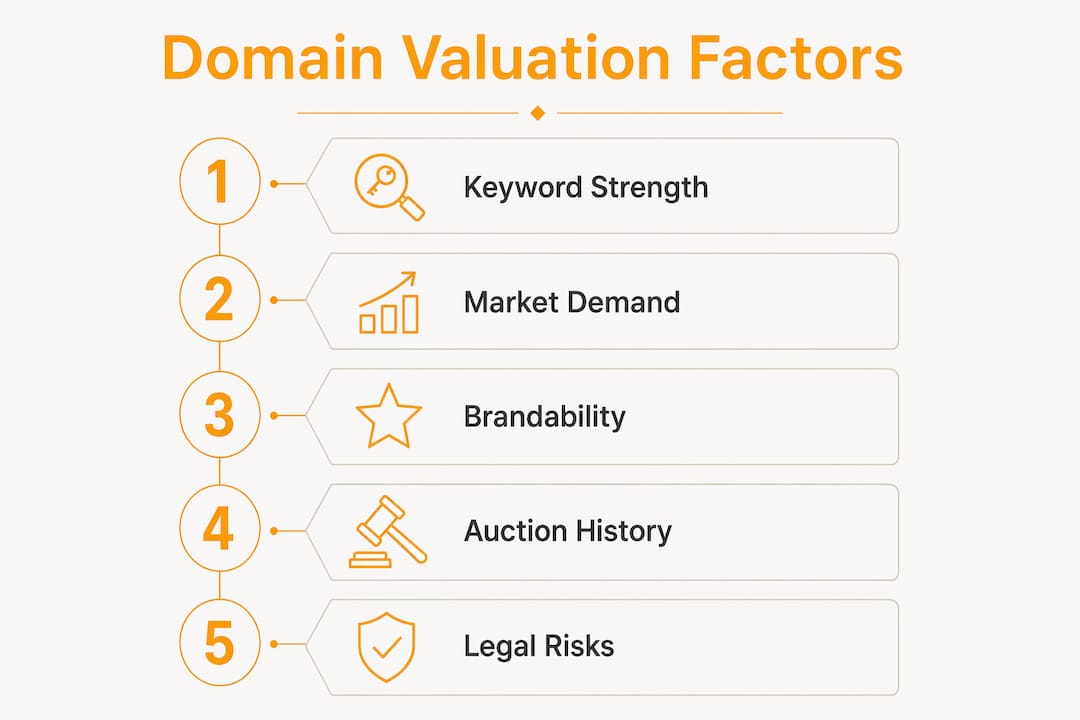 Domain Valuation Factors

1 Keyword Strength

2 Market Demand

3 Brandability

4 Auction History

5 Legal Risks